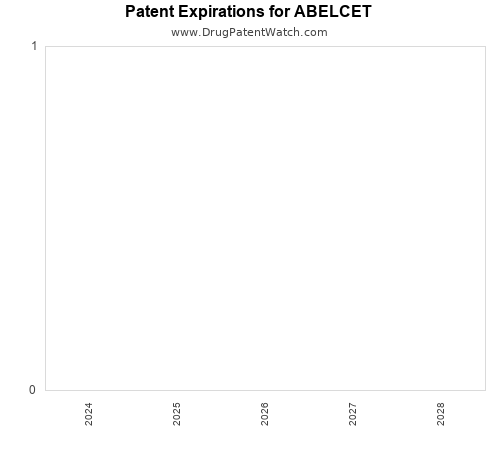 Patent Expirations for ABELCET
www.DrugPatentWatch.com

1
0

2024
2025
2026
2027
2028